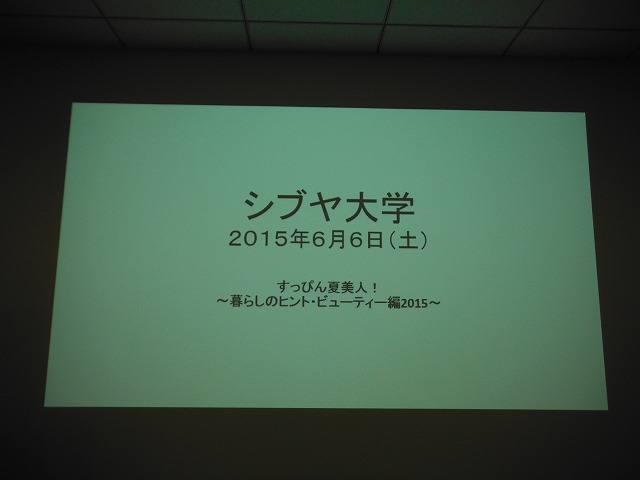 シブヤ大学
2015年6月6日（土）

すっぴん夏美人！
～暮らしのヒント・ビューティー編2015～